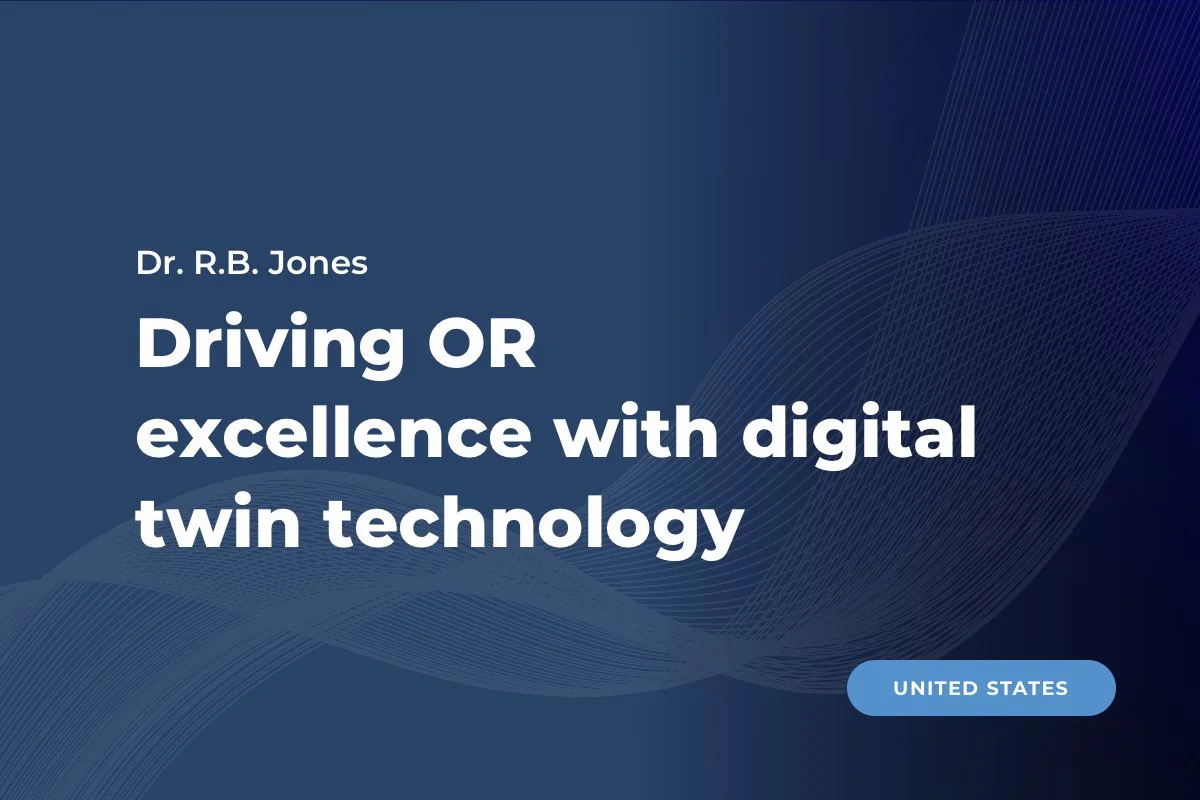 Dr. R.B. Jones

Driving OR excellence with digital twin technology

UNITED STATES